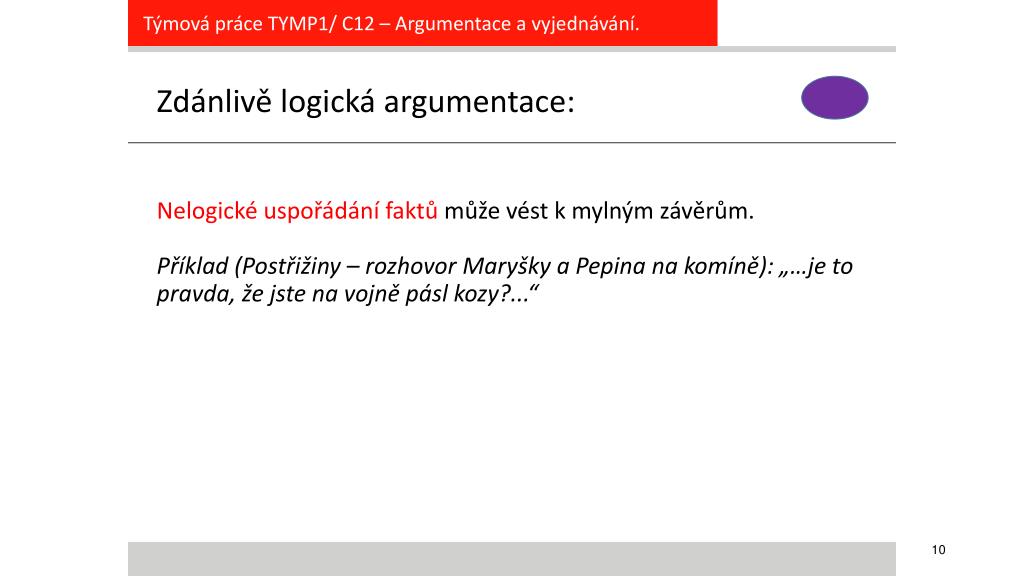 Týmová práce TYMP1/ C12 – Argumentace a vyjednávání.

Zdánlivě logická argumentace:

Nelogické uspořádání faktů může vést k mylným závěrům.

Příklad (Postřižiny – rozhovor Maryšky a Pepina na komíně): „…je to pravda, že jste na vojně pásl kozy?...“

10